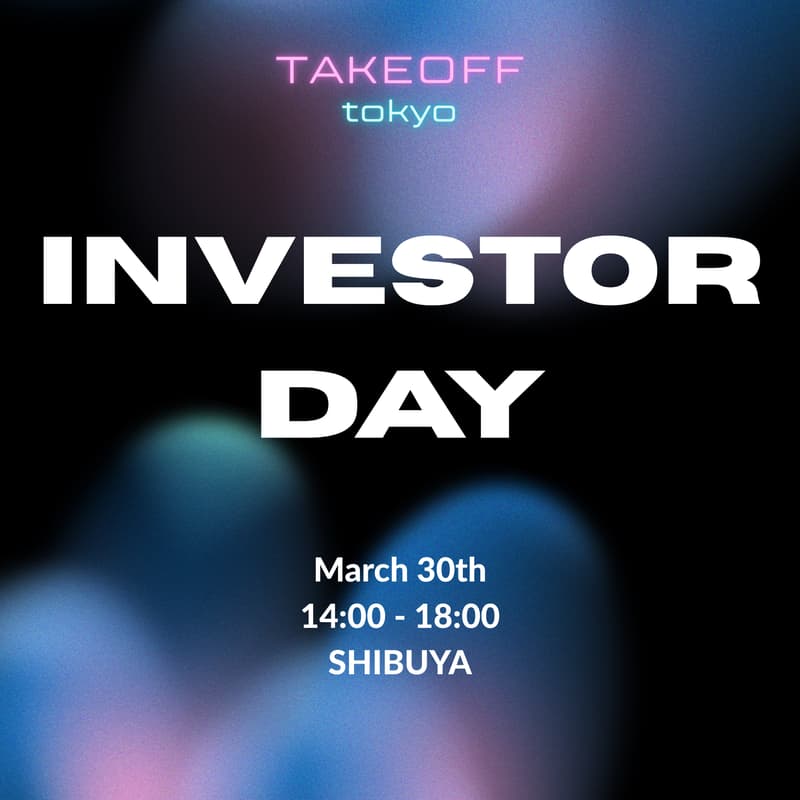 TAKEOFF
tokyo

INVESTOR DAY

March 30th
14:00 - 18:00
SHIBUYA